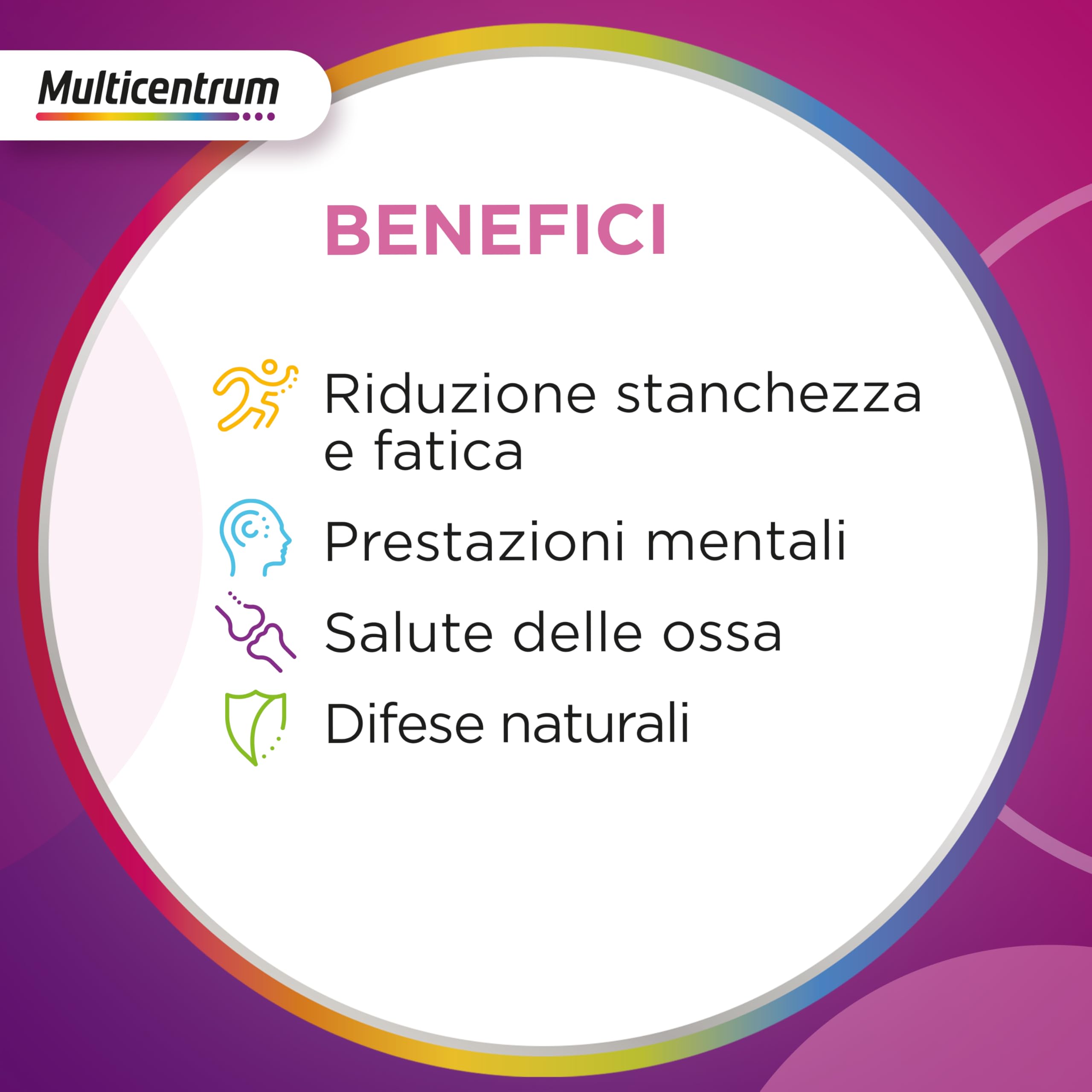 Multicentrum

BENEFICI

Riduzione stanchezza e fatica

Prestazioni mentali

Salute delle ossa

Difese naturali